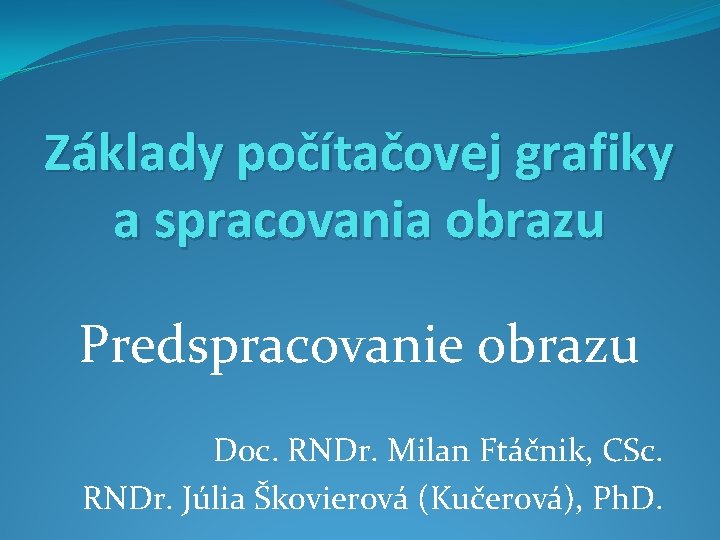 Základy počítačovej grafiky a spracovania obrazu

Predspracovanie obrazu

Doc. RNDr. Milan Ftáčnik, CSc.
RNDr. Júlia Škovierová (Kučerová), PhD.